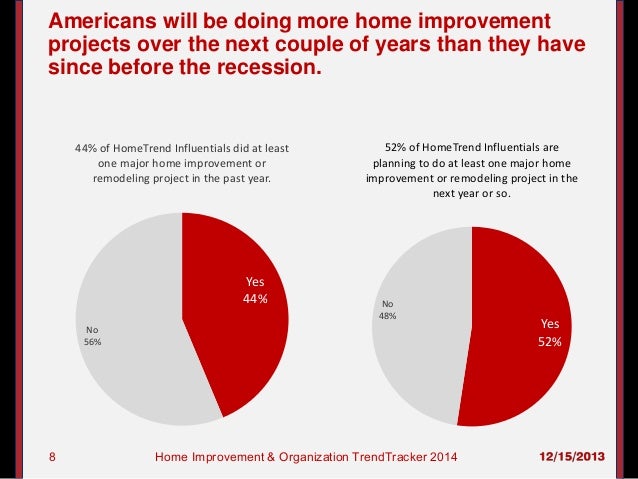 Americans will be doing more home improvement projects over the next couple of years than they have since before the recession.

44% of HomeTrend Influentials did at least one major home improvement or remodeling project in the past year.

Yes
44%

No
56%

52% of HomeTrend Influentials are planning to do at least one major home improvement or remodeling project in the next year or so.

No
48%

Yes
52%

8 Home Improvement & Organization TrendTracker 2014 12/15/2013